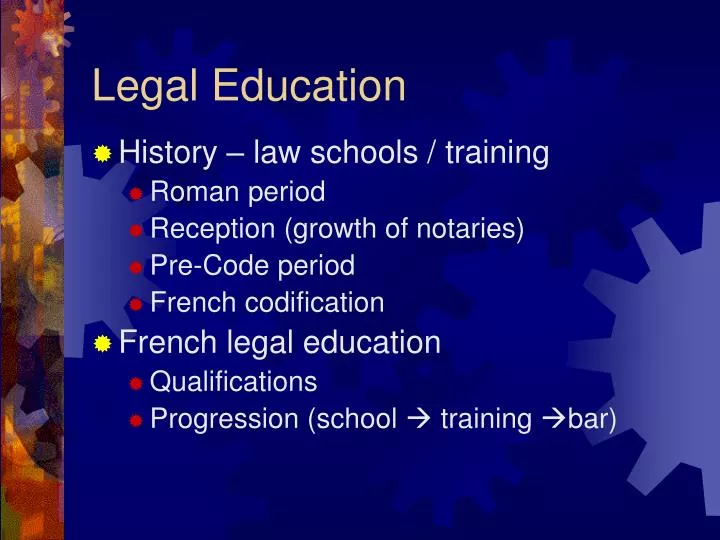 Legal Education

History – law schools / training
Roman period
Reception (growth of notaries)
Pre-Code period
French codification

French legal education
Qualifications
Progression (school → training →bar)